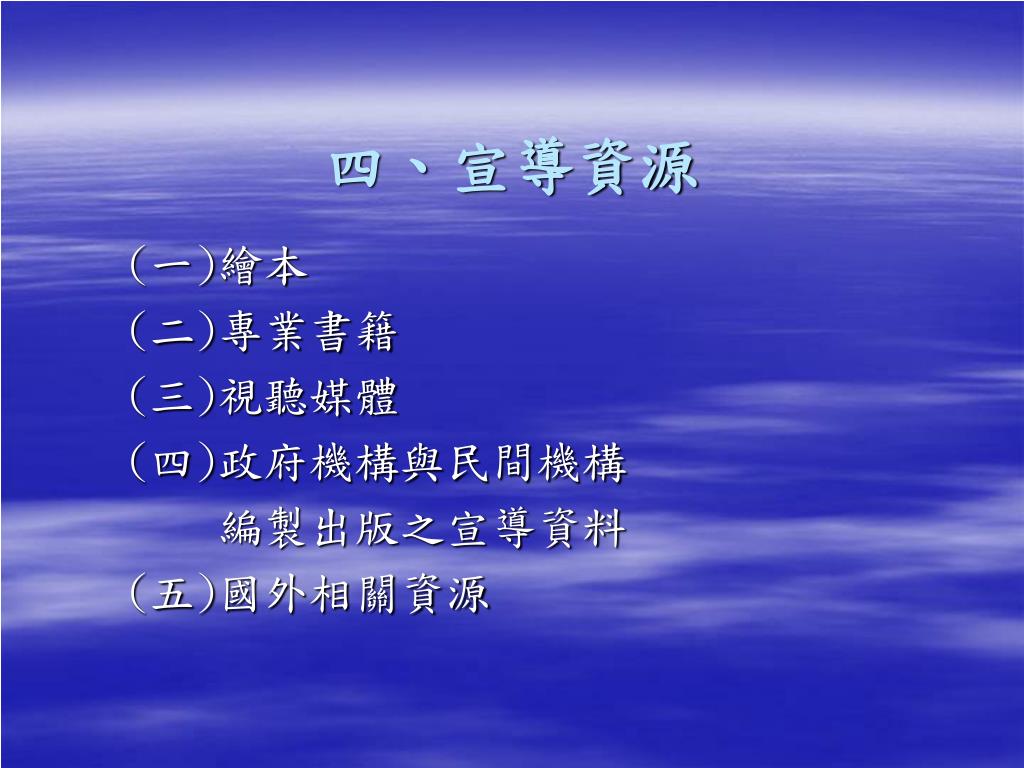 四、宣導資源

(一)繪本

(二)專業書籍

(三)視聽媒體

(四)政府機構與民間機構編製出版之宣導資料

(五)國外相關資源